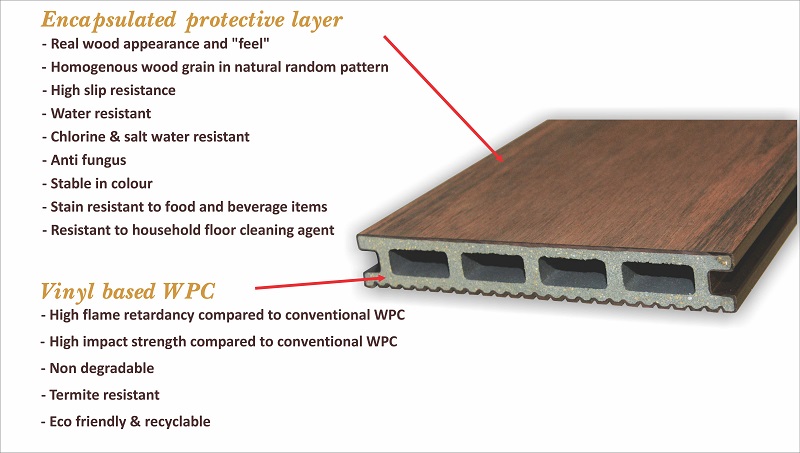 Encapsulated protective layer
- Real wood appearance and "feel"
- Homogenous wood grain in natural random pattern
- High slip resistance
- Water resistant
- Chlorine & salt water resistant
- Anti fungus
- Stable in colour
- Stain resistant to food and beverage items
- Resistant to household floor cleaning agent

Vinyl based WPC
- High flame retardancy compared to conventional WPC
- High impact strength compared to conventional WPC
- Non degradable
- Termite resistant
- Eco friendly & recyclable